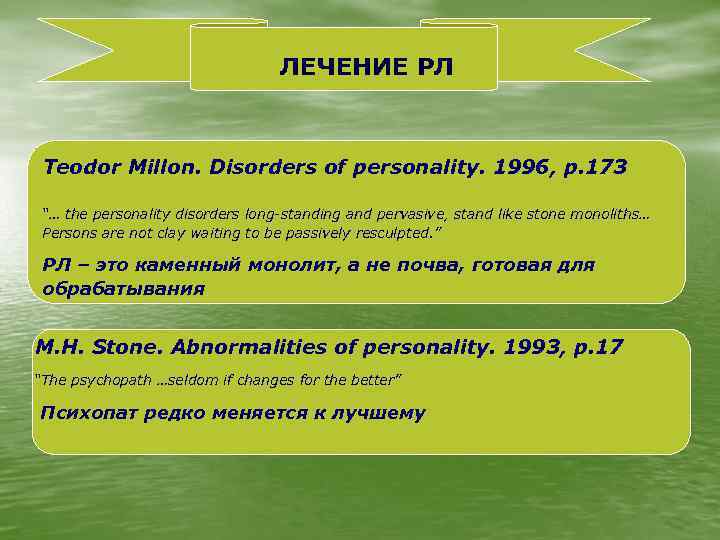 ЛЕЧЕНИЕ РЛ

Teodor Millon. Disorders of personality. 1996, p.173

"… the personality disorders long-standing and pervasive, stand like stone monoliths… Persons are not clay waiting to be passively resculpted."

РЛ – это каменный монолит, а не почва, готовая для обрабатывания

M.H. Stone. Abnormalities of personality. 1993, p.17

"The psychopath …seldom if changes for the better"

Психопат редко меняется к лучшему